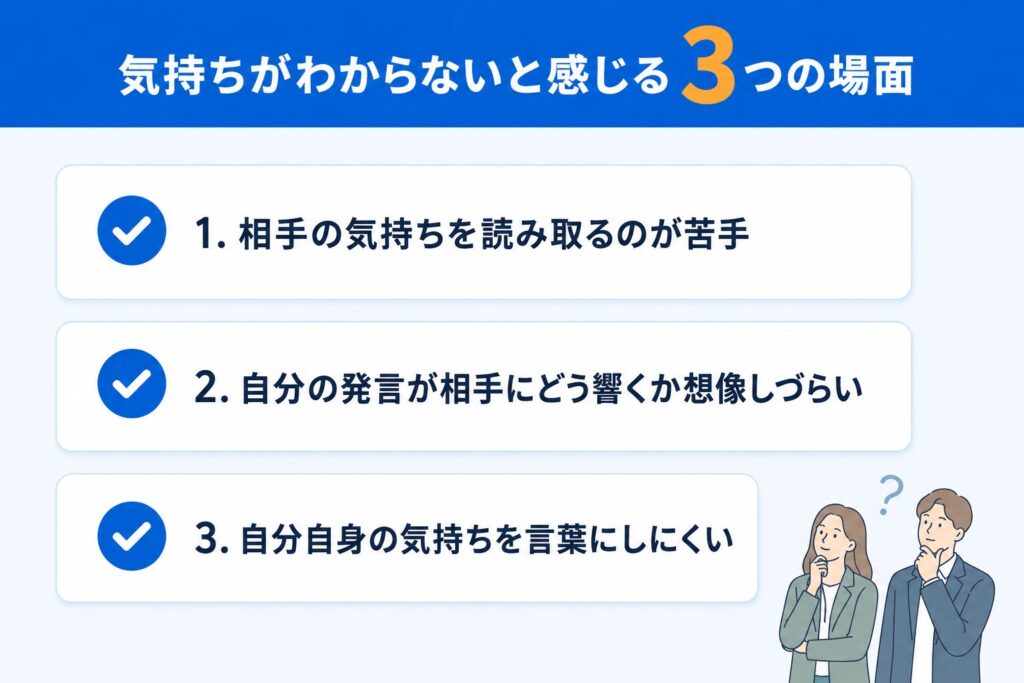 気持ちがわからないと感じる3つの場面

1. 相手の気持ちを読み取るのが苦手

2. 自分の発言が相手にどう響くか想像しづらい

3. 自分自身の気持ちを言葉にしにくい

?